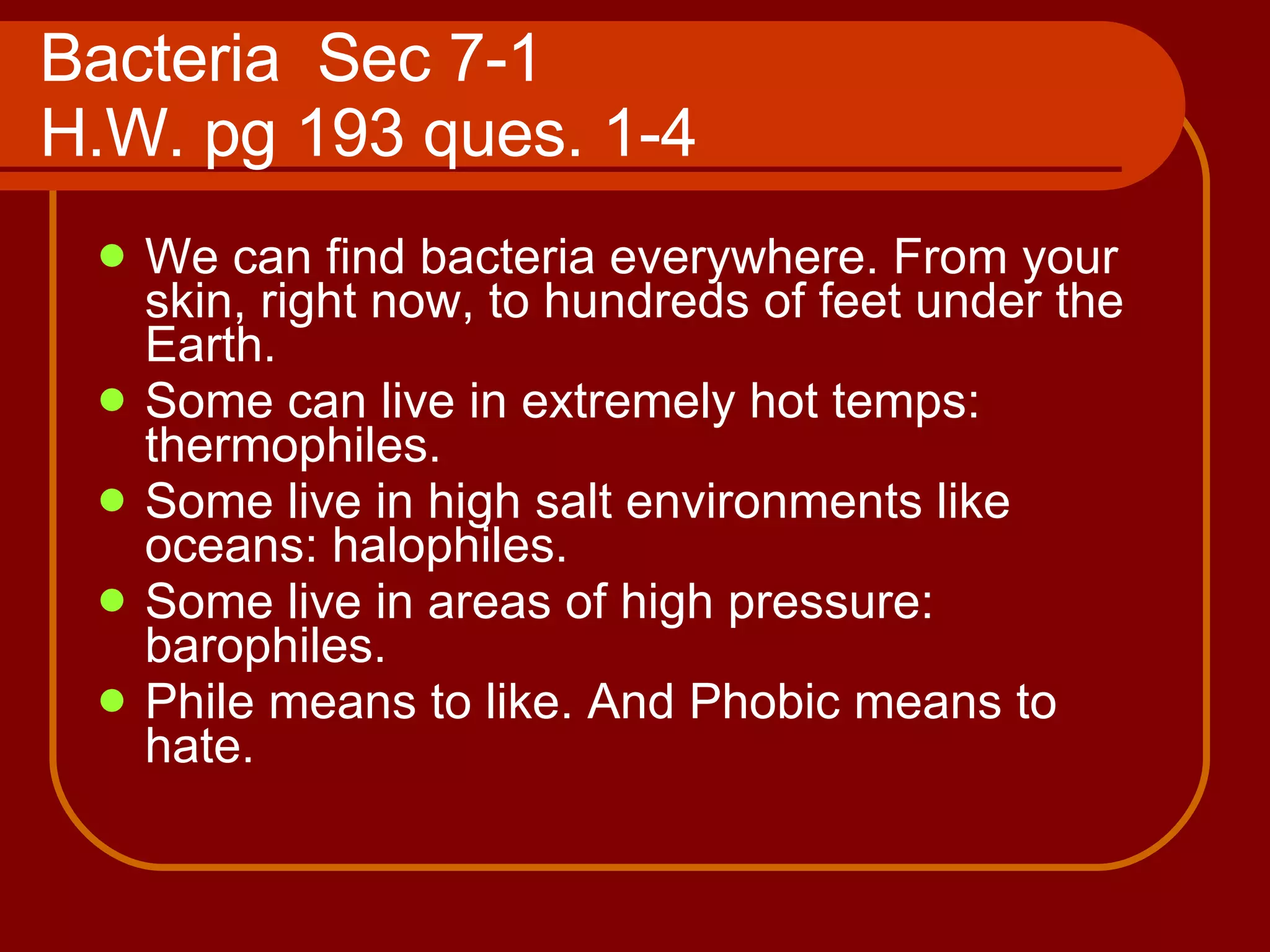 Bacteria Sec 7-1
H.W. pg 193 ques. 1-4

- We can find bacteria everywhere. From your skin, right now, to hundreds of feet under the Earth.
- Some can live in extremely hot temps: thermophiles.
- Some live in high salt environments like oceans: halophiles.
- Some live in areas of high pressure: barophiles.
- Phile means to like. And Phobic means to hate.